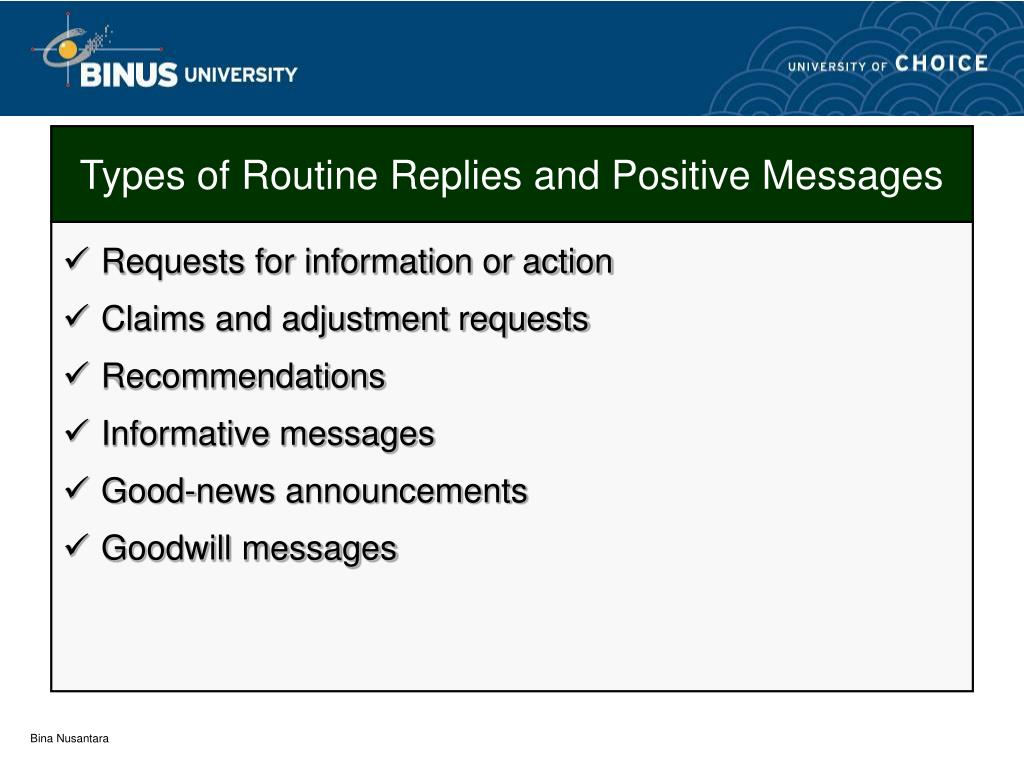 BINUS UNIVERSITY

UNIVERSITY OF CHOICE

Types of Routine Replies and Positive Messages

✓ Requests for information or action
✓ Claims and adjustment requests
✓ Recommendations
✓ Informative messages
✓ Good-news announcements
✓ Goodwill messages

Bina Nusantara